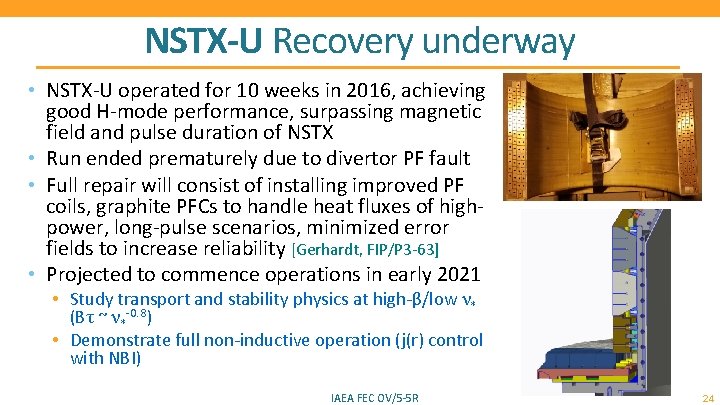 NSTX-U Recovery underway

• NSTX-U operated for 10 weeks in 2016, achieving good H-mode performance, surpassing magnetic field and pulse duration of NSTX
• Run ended prematurely due to divertor PF fault
• Full repair will consist of installing improved PF coils, graphite PFCs to handle heat fluxes of high-power, long-pulse scenarios, minimized error fields to increase reliability [Gerhardt, FIP/P3-63]
• Projected to commence operations in early 2021
  • Study transport and stability physics at high-β/low $\nu_*$ ($B\tau \sim \nu_*^{-0.8}$)
  • Demonstrate full non-inductive operation (j(r) control with NBI)

IAEA FEC OV/5-5R

24